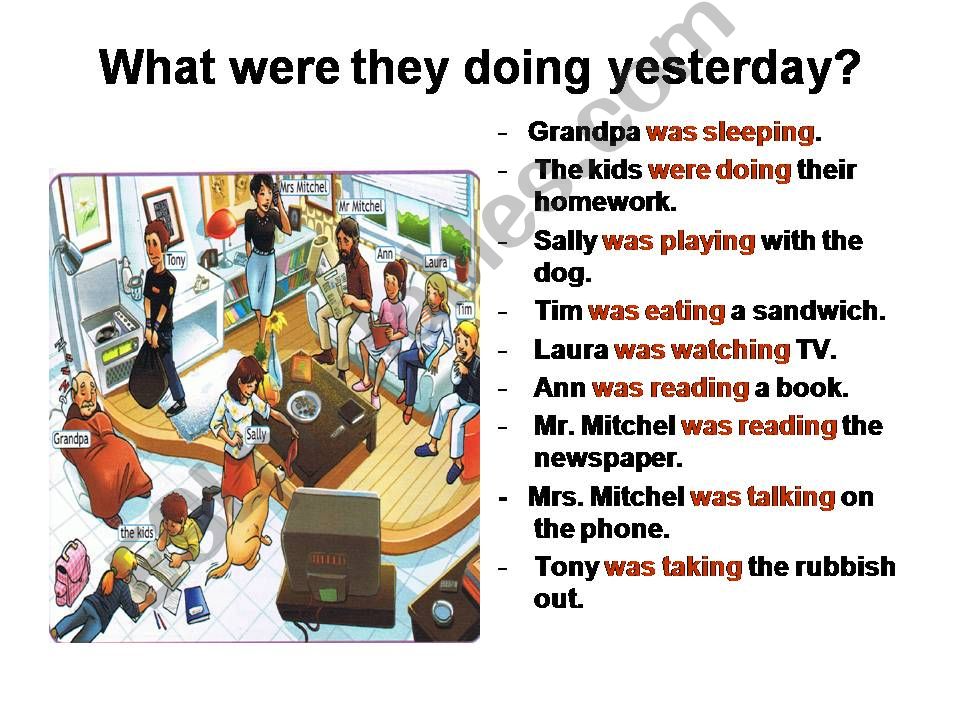 What were they doing yesterday?

Mrs Mitchel
Mr Mitchel
Tony
Ann
Laura
Tim
Grandpa
Sally
the kids

- Grandpa was sleeping.
- The kids were doing their homework.
- Sally was playing with the dog.
- Tim was eating a sandwich.
- Laura was watching TV.
- Ann was reading a book.
- Mr. Mitchel was reading the newspaper.
- Mrs. Mitchel was talking on the phone.
- Tony was taking the rubbish out.

eslprintables.com